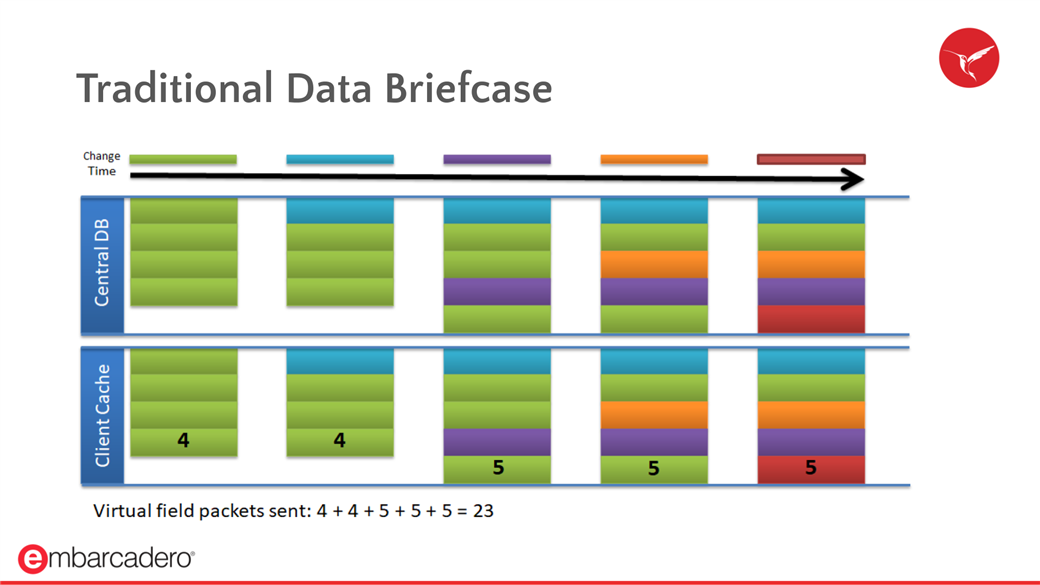 Traditional Data Briefcase

Change
Time

Central DB

Client Cache

4

4

5

5

5

Virtual field packets sent: 4 + 4 + 5 + 5 + 5 = 23

embarcadero®